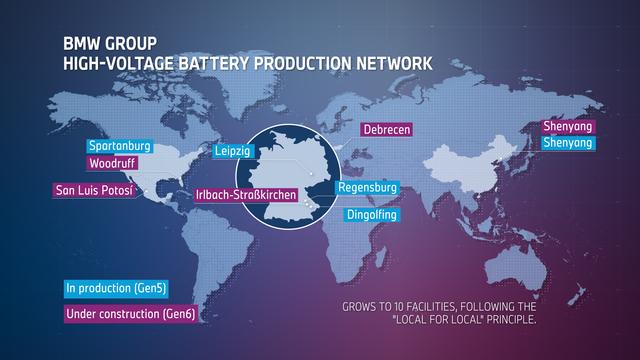 BMW GROUP
HIGH-VOLTAGE BATTERY PRODUCTION NETWORK

Spartanburg
Woodruff
San Luis Potosí
Leipzig
Irlbach-Straßkirchen
Debrecen
Regensburg
Dingolfing
Shenyang
Shenyang

In production (Gen5)
Under construction (Gen6)

GROWS TO 10 FACILITIES, FOLLOWING THE "LOCAL FOR LOCAL" PRINCIPLE.